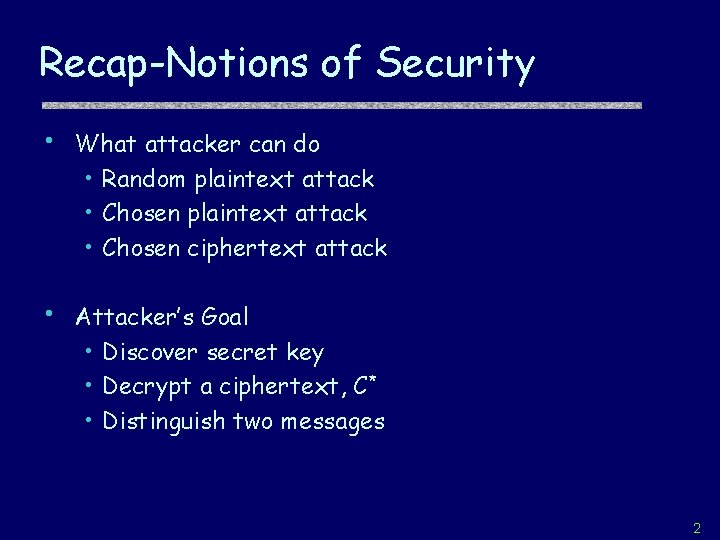 Recap-Notions of Security

• What attacker can do
  • Random plaintext attack
  • Chosen plaintext attack
  • Chosen ciphertext attack

• Attacker's Goal
  • Discover secret key
  • Decrypt a ciphertext, $C^*$
  • Distinguish two messages

2